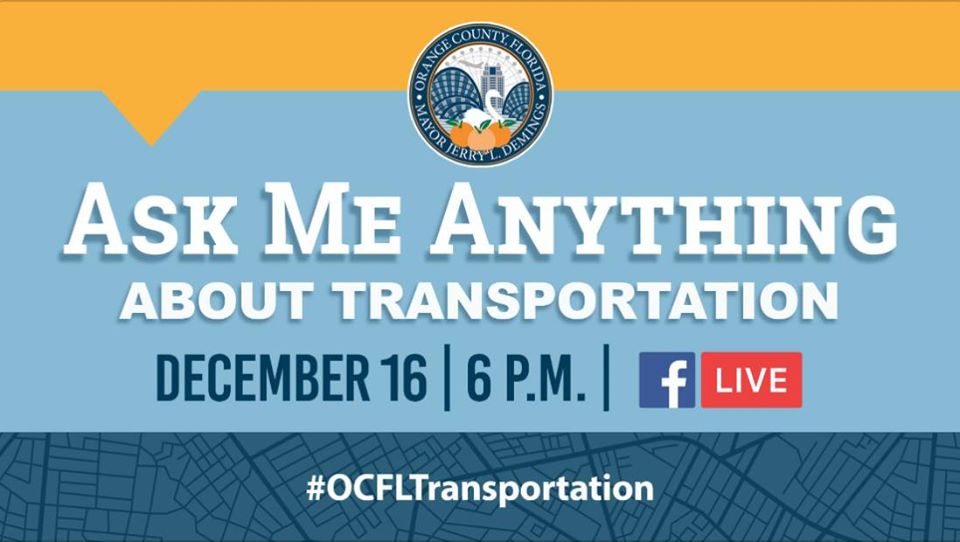 ORANGE COUNTY, FLORIDA
MAYOR JERRY L. DEMINGS

ASK ME ANYTHING
ABOUT TRANSPORTATION

DECEMBER 16 | 6 P.M. | f LIVE

#OCFLTransportation